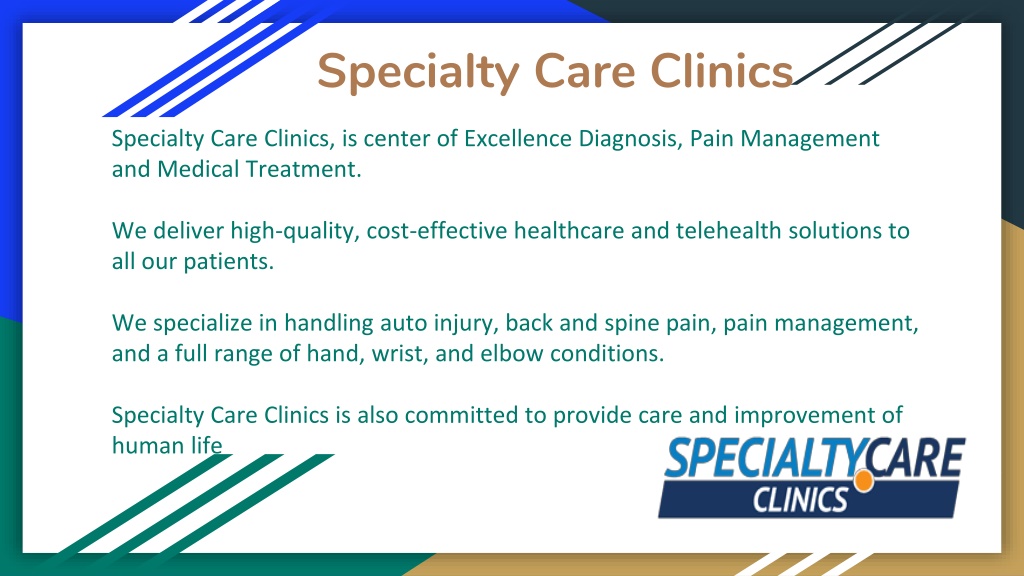 Specialty Care Clinics

Specialty Care Clinics, is center of Excellence Diagnosis, Pain Management and Medical Treatment.

We deliver high-quality, cost-effective healthcare and telehealth solutions to all our patients.

We specialize in handling auto injury, back and spine pain, pain management, and a full range of hand, wrist, and elbow conditions.

Specialty Care Clinics is also committed to provide care and improvement of human life

SPECIALTYCARE
CLINICS